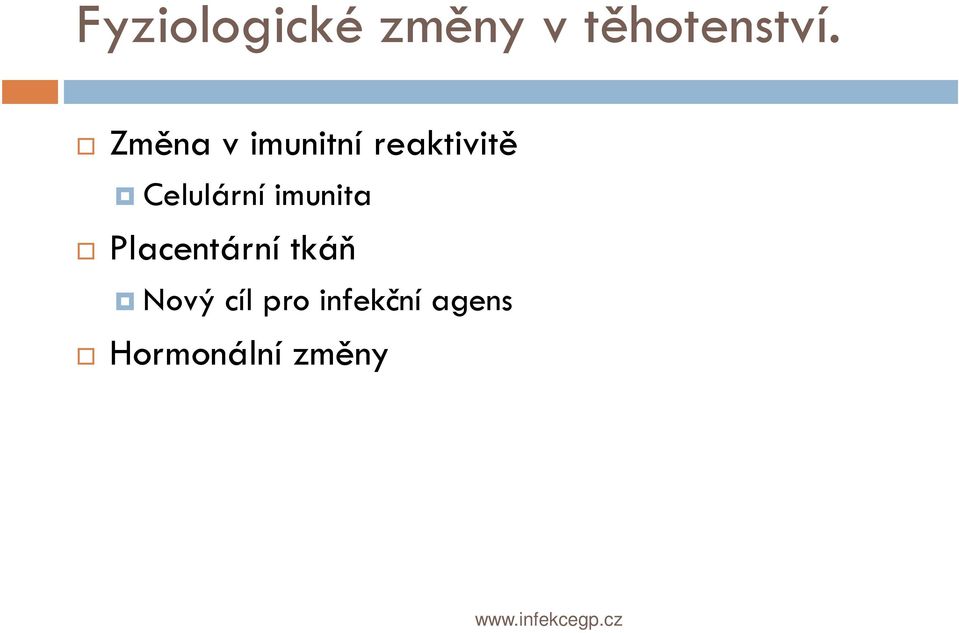 Fyziologické změny v těhotenství.

Změna v imunitní reaktivitě

Celulární imunita

Placentární tkáň

Nový cíl pro infekční agens

Hormonální změny

www.infekcegp.cz